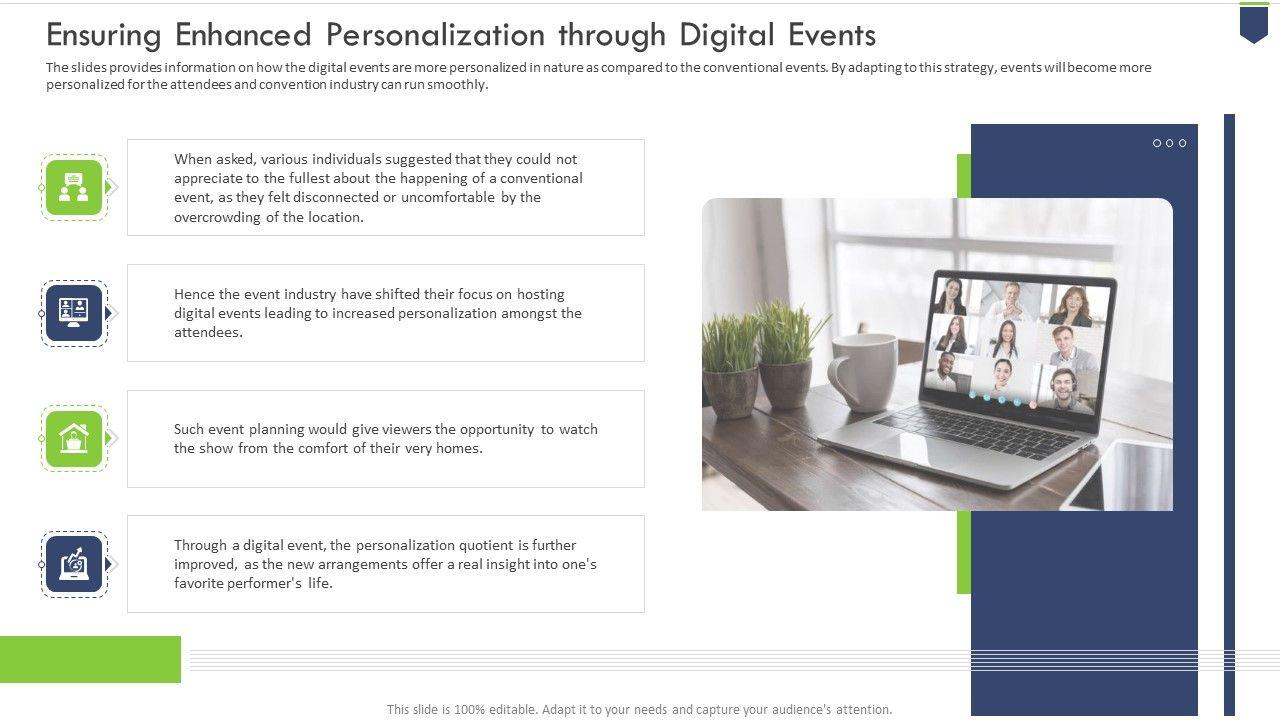 Ensuring Enhanced Personalization through Digital Events

The slides provides information on how the digital events are more personalized in nature as compared to the conventional events. By adapting to this strategy, events will become more personalized for the attendees and convention industry can run smoothly.

When asked, various individuals suggested that they could not appreciate to the fullest about the happening of a conventional event, as they felt disconnected or uncomfortable by the overcrowding of the location.

Hence the event industry have shifted their focus on hosting digital events leading to increased personalization amongst the attendees.

Such event planning would give viewers the opportunity to watch the show from the comfort of their very homes.

Through a digital event, the personalization quotient is further improved, as the new arrangements offer a real insight into one's favorite performer's life.

This slide is 100% editable. Adapt it to your needs and capture your audience's attention.